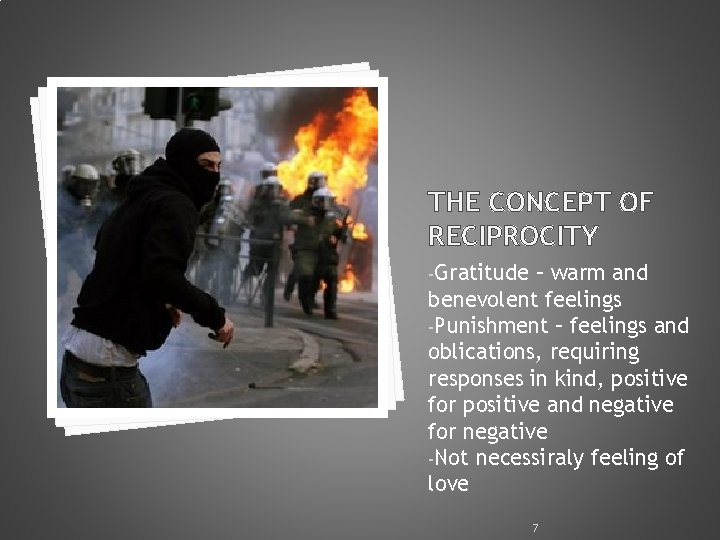 THE CONCEPT OF RECIPROCITY

-Gratitude – warm and benevolent feelings
-Punishment – feelings and oblications, requiring responses in kind, positive for positive and negative for negative
-Not necessiraly feeling of love

7